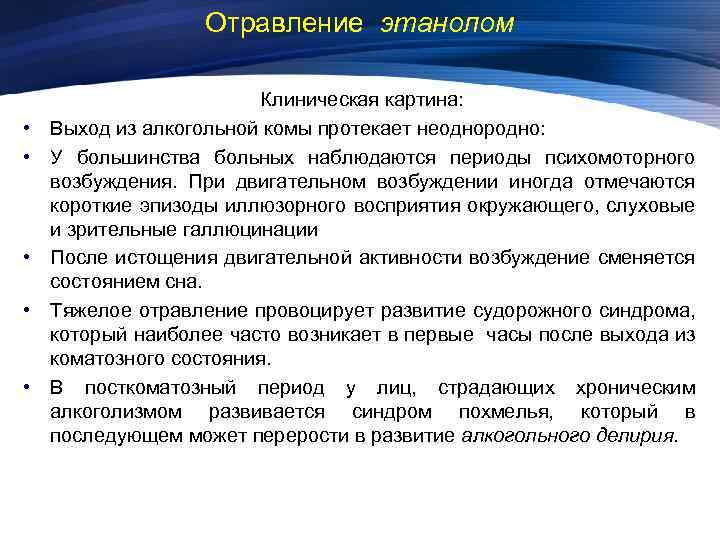 Отравление этанолом

Клиническая картина:

• Выход из алкогольной комы протекает неоднородно:

• У большинства больных наблюдаются периоды психомоторного возбуждения. При двигательном возбуждении иногда отмечаются короткие эпизоды иллюзорного восприятия окружающего, слуховые и зрительные галлюцинации

• После истощения двигательной активности возбуждение сменяется состоянием сна.

• Тяжелое отравление провоцирует развитие судорожного синдрома, который наиболее часто возникает в первые часы после выхода из коматозного состояния.

• В посткоматозный период у лиц, страдающих хроническим алкоголизмом развивается синдром похмелья, который в последующем может перерости в развитие алкогольного делирия.